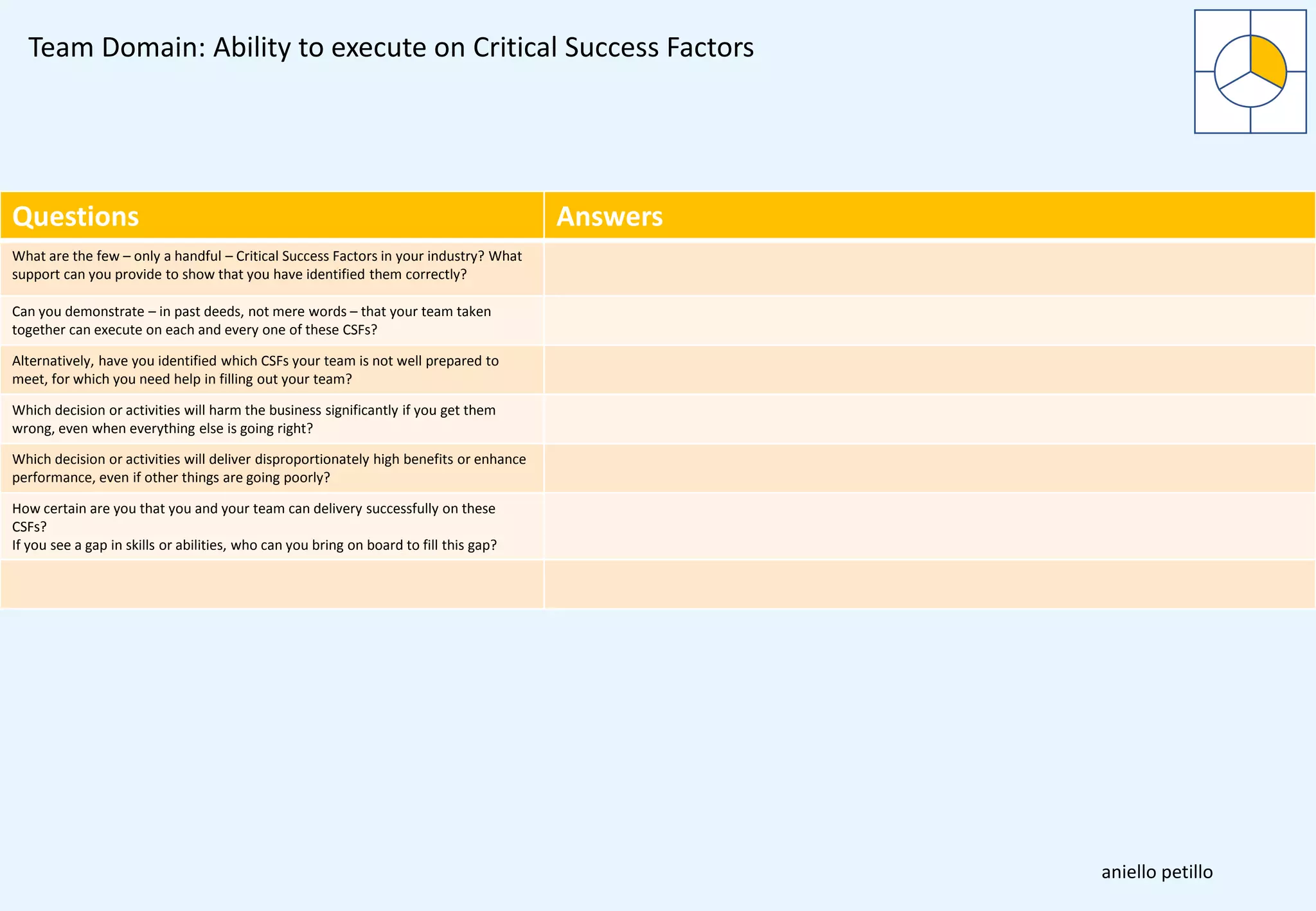 Team Domain: Ability to execute on Critical Success Factors

| Questions | Answers |
|---|---|
| What are the few – only a handful – Critical Success Factors in your industry? What support can you provide to show that you have identified them correctly? | |
| Can you demonstrate – in past deeds, not mere words – that your team taken together can execute on each and every one of these CSFs? | |
| Alternatively, have you identified which CSFs your team is not well prepared to meet, for which you need help in filling out your team? | |
| Which decision or activities will harm the business significantly if you get them wrong, even when everything else is going right? | |
| Which decision or activities will deliver disproportionately high benefits or enhance performance, even if other things are going poorly? | |
| How certain are you that you and your team can delivery successfully on these CSFs? If you see a gap in skills or abilities, who can you bring on board to fill this gap? | |
| | |

aniello petillo